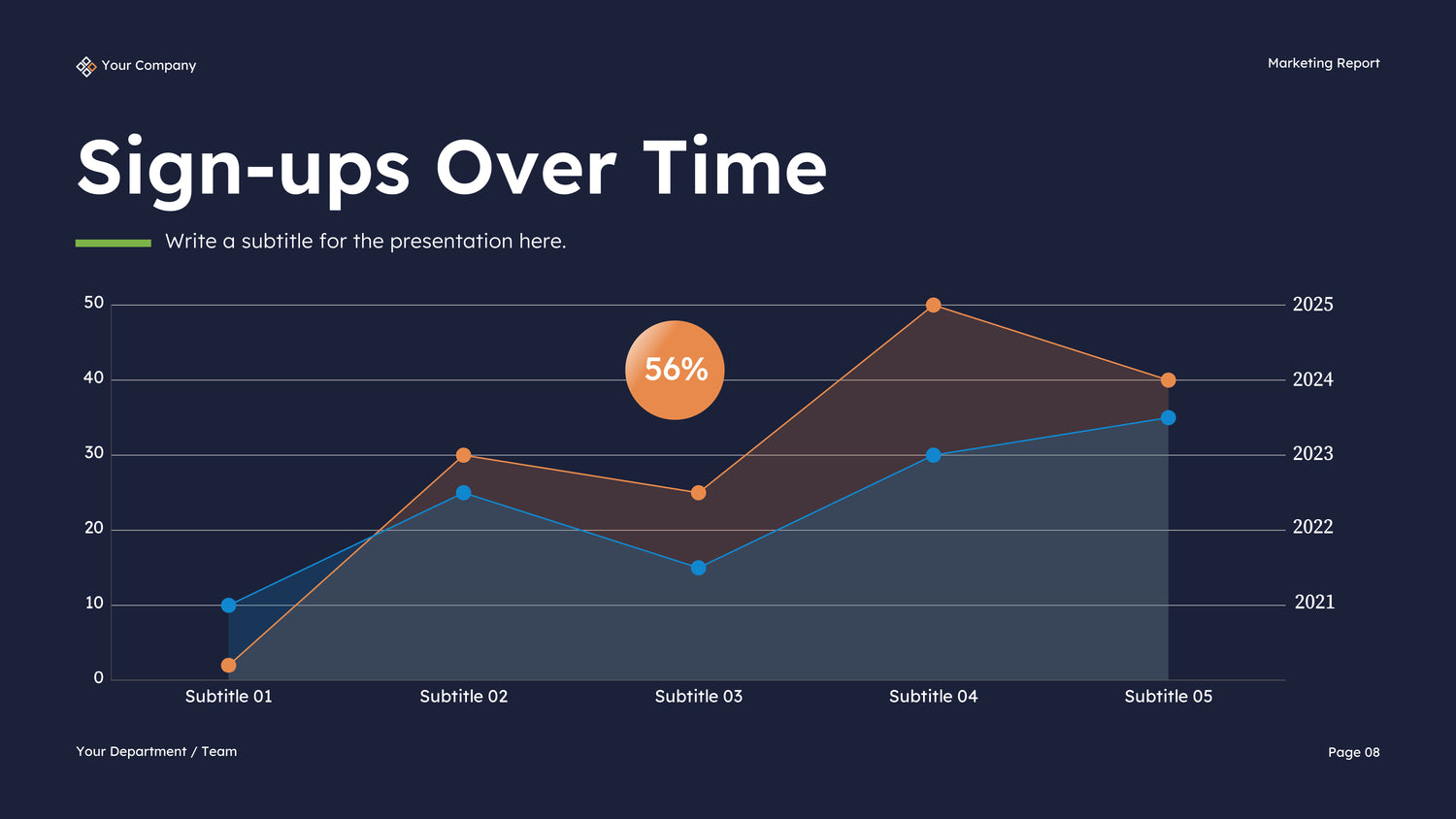 Your Company

Marketing Report

Sign-ups Over Time

Write a subtitle for the presentation here.

50
40
30
20
10
0

56%

2025
2024
2023
2022
2021

Subtitle 01
Subtitle 02
Subtitle 03
Subtitle 04
Subtitle 05

Your Department / Team

Page 08